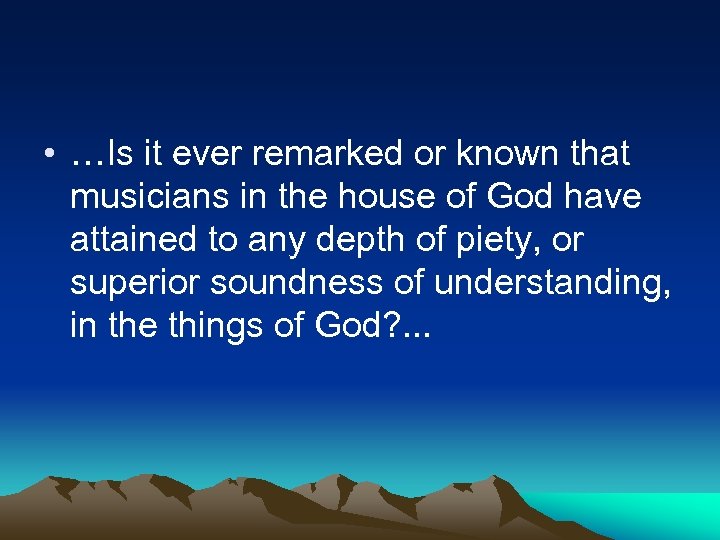 • …Is it ever remarked or known that musicians in the house of God have attained to any depth of piety, or superior soundness of understanding, in the things of God?...